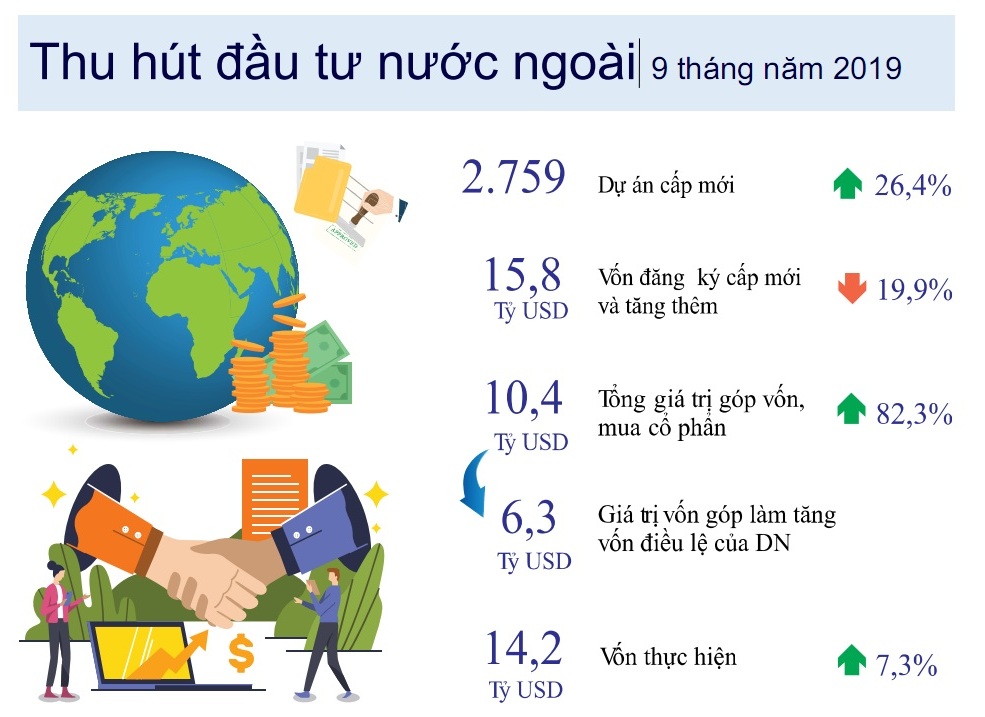 Thu hút đầu tư nước ngoài | 9 tháng năm 2019

APPROVED

2.759 Dự án cấp mới 26,4%

15,8 Tỷ USD Vốn đăng ký cấp mới và tăng thêm 19,9%

10,4 Tỷ USD Tổng giá trị góp vốn, mua cổ phần 82,3%

6,3 Tỷ USD Giá trị vốn góp làm tăng vốn điều lệ của DN

14,2 Tỷ USD Vốn thực hiện 7,3%

$